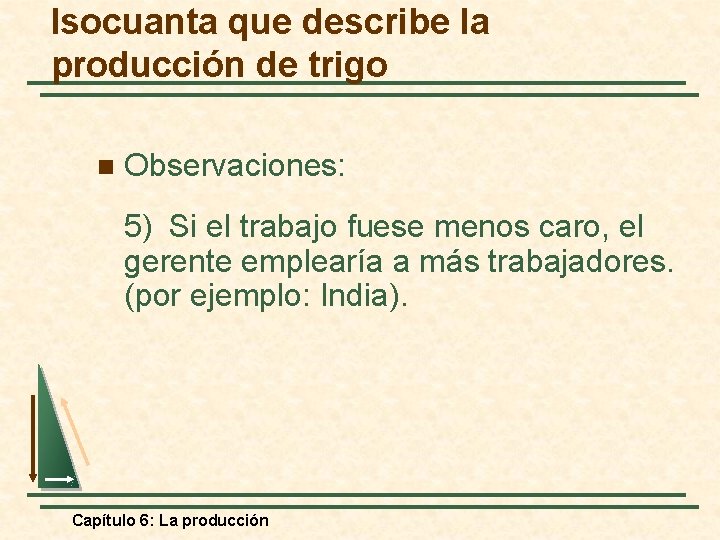 Isocuanta que describe la producción de trigo

Observaciones:

5) Si el trabajo fuese menos caro, el gerente emplearía a más trabajadores. (por ejemplo: India).

Capítulo 6: La producción